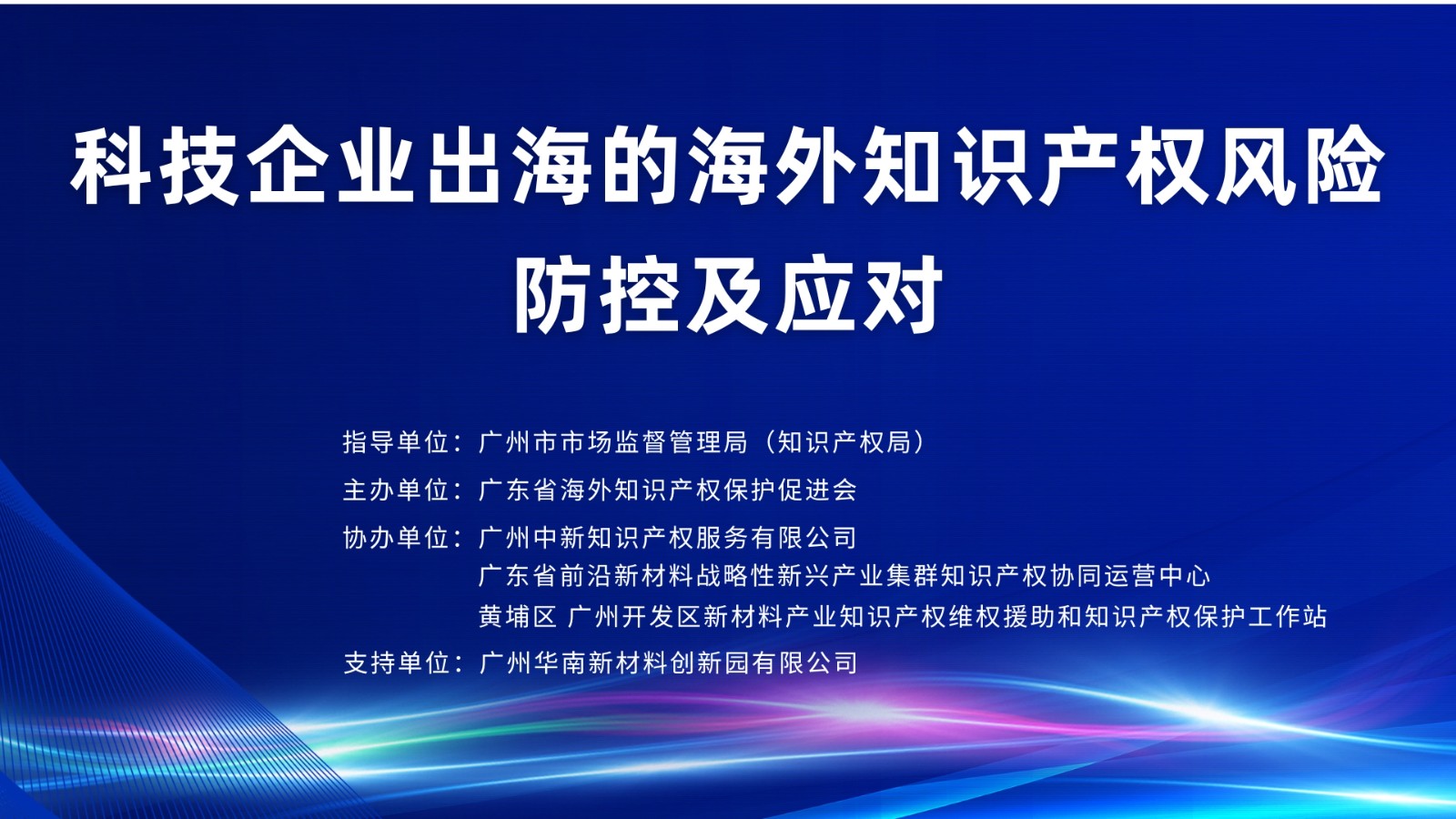 科技企业出海的海外知识产权风险防控及应对

指导单位：广州市市场监督管理局（知识产权局）

主办单位：广东省海外知识产权保护促进会

协办单位：广州中新知识产权服务有限公司
广东省前沿新材料战略性新兴产业集群知识产权协同运营中心
黄埔区 广州开发区新材料产业知识产权维权援助和知识产权保护工作站

支持单位：广州华南新材料创新园有限公司